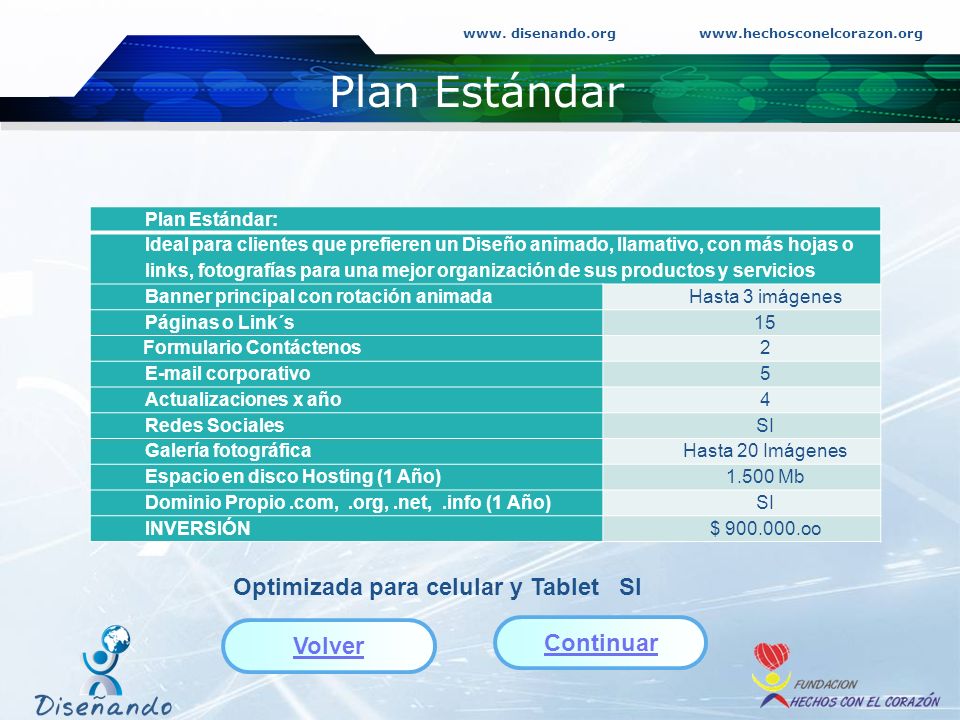 www. disenando.org www.hechosconelcorazon.org

Plan Estándar

| Plan Estándar: | |
|---|---|
| Ideal para clientes que prefieren un Diseño animado, llamativo, con más hojas o links, fotografías para una mejor organización de sus productos y servicios | |
| Banner principal con rotación animada | Hasta 3 imágenes |
| Páginas o Link´s | 15 |
| Formulario Contáctenos | 2 |
| E-mail corporativo | 5 |
| Actualizaciones x año | 4 |
| Redes Sociales | SI |
| Galería fotográfica | Hasta 20 Imágenes |
| Espacio en disco Hosting (1 Año) | 1.500 Mb |
| Dominio Propio .com, .org, .net, .info (1 Año) | SI |
| INVERSIÓN | $ 900.000.oo |

Optimizada para celular y Tablet SI

Volver

Continuar

Diseñando

FUNDACION HECHOS CON EL CORAZÓN